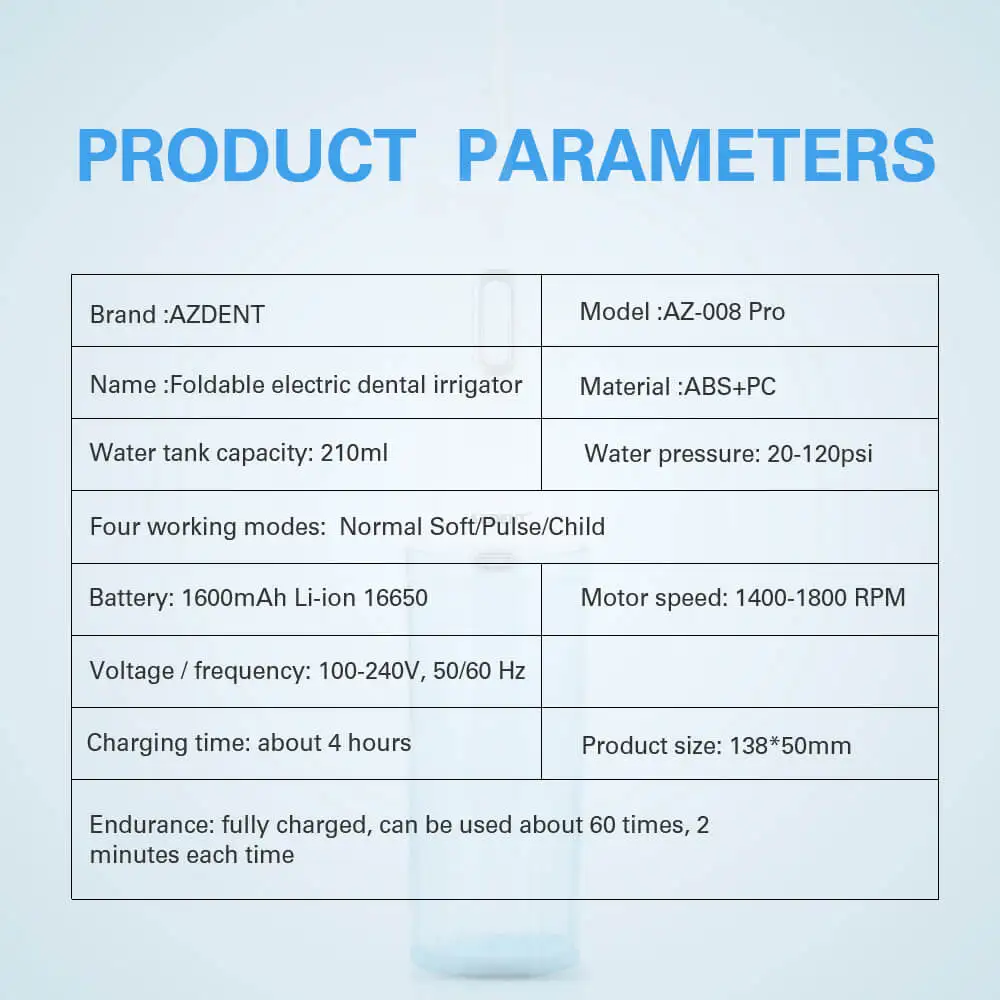 PRODUCT PARAMETERS

| Brand :AZDENT | Model :AZ-008 Pro |
|---|---|
| Name :Foldable electric dental irrigator | Material :ABS+PC |
| Water tank capacity: 210ml | Water pressure: 20-120psi |
| Four working modes: Normal Soft/Pulse/Child | |
| Battery: 1600mAh Li-ion 16650 | Motor speed: 1400-1800 RPM |
| Voltage / frequency: 100-240V, 50/60 Hz | |
| Charging time: about 4 hours | Product size: 138*50mm |
| Endurance: fully charged, can be used about 60 times, 2 minutes each time | |